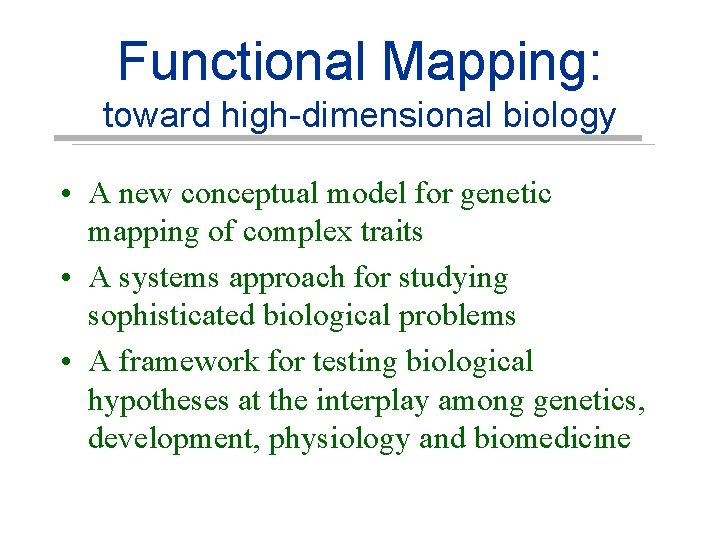 Functional Mapping:
toward high-dimensional biology

• A new conceptual model for genetic mapping of complex traits

• A systems approach for studying sophisticated biological problems

• A framework for testing biological hypotheses at the interplay among genetics, development, physiology and biomedicine